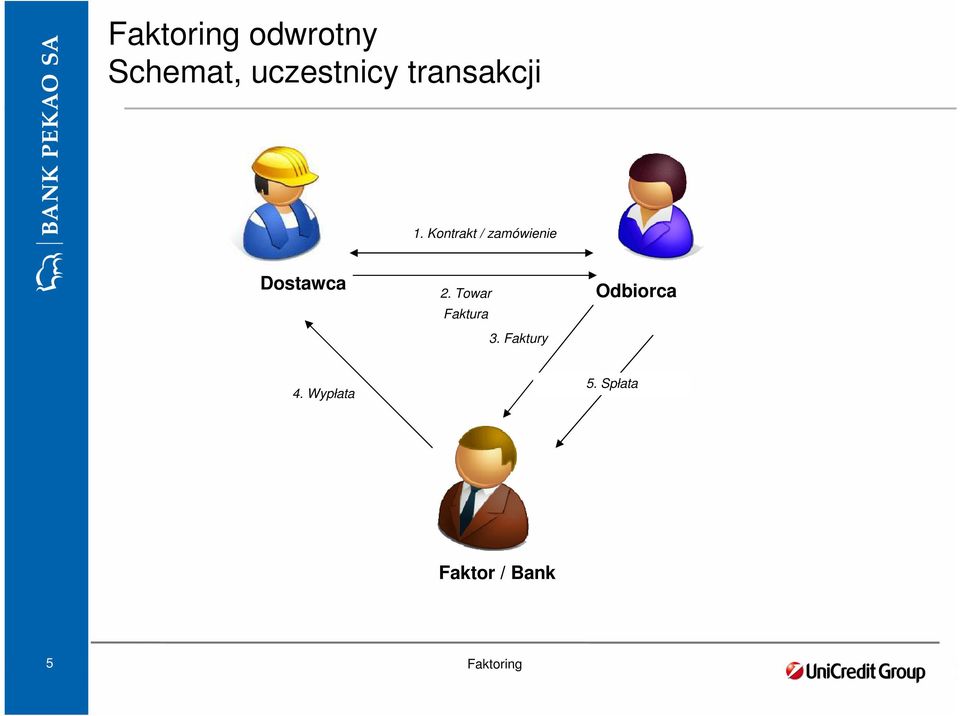 BANK PEKAO SA

Faktoring odwrotny
Schemat, uczestnicy transakcji

1. Kontrakt / zamówienie

Dostawca

2. Towar
Faktura

Odbiorca

3. Faktury

4. Wypłata

5. Spłata

Faktor / Bank

5

Faktoring

UniCredit Group